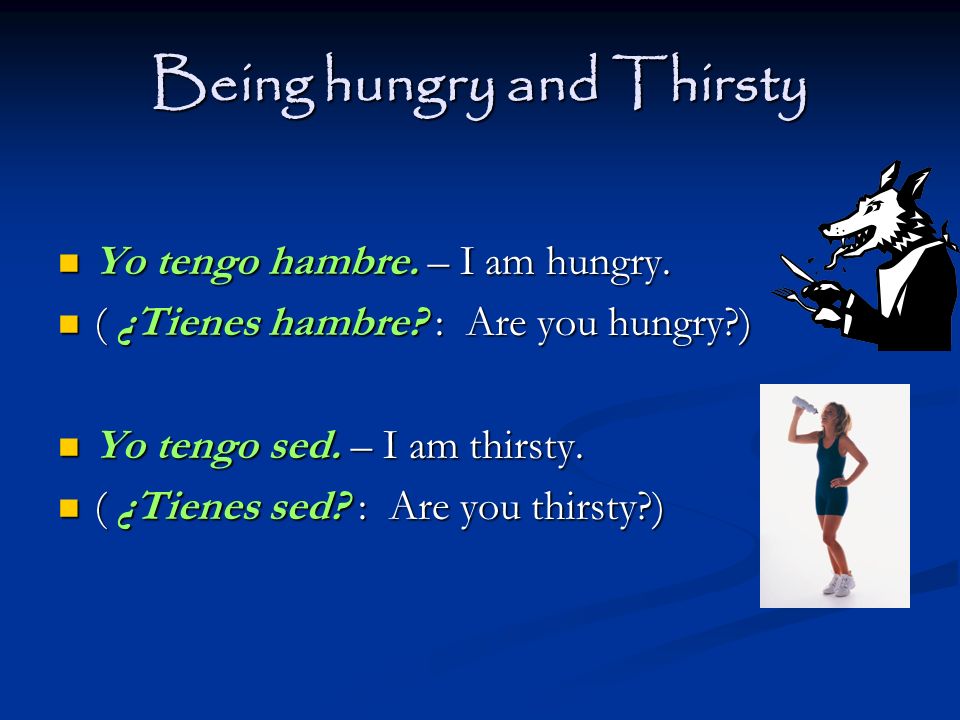 Being hungry and Thirsty

Yo tengo hambre. – I am hungry.

( ¿Tienes hambre? : Are you hungry?)

Yo tengo sed. – I am thirsty.

( ¿Tienes sed? : Are you thirsty?)